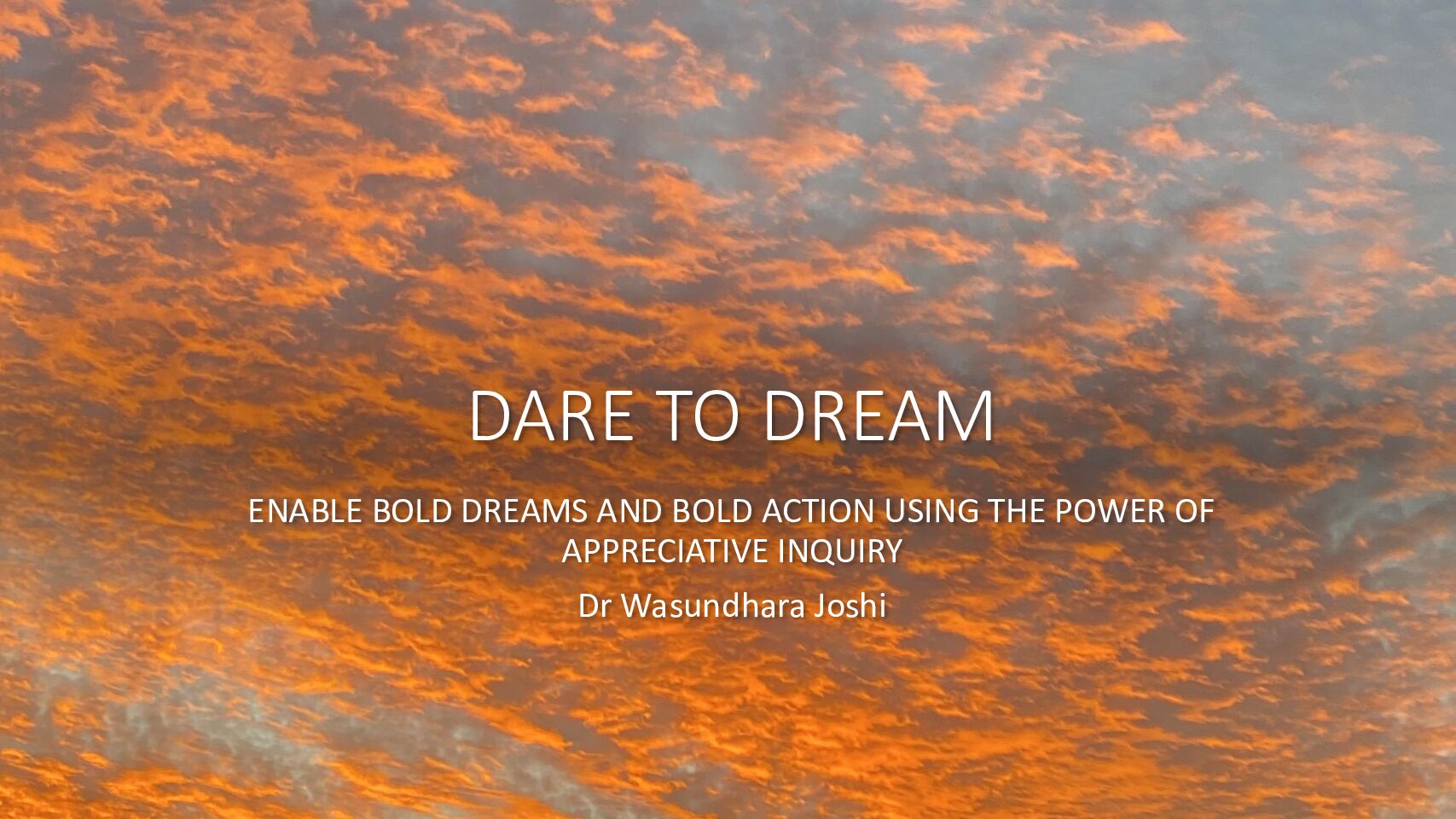 DARE TO DREAM

ENABLE BOLD DREAMS AND BOLD ACTION USING THE POWER OF APPRECIATIVE INQUIRY

Dr Wasundhara Joshi